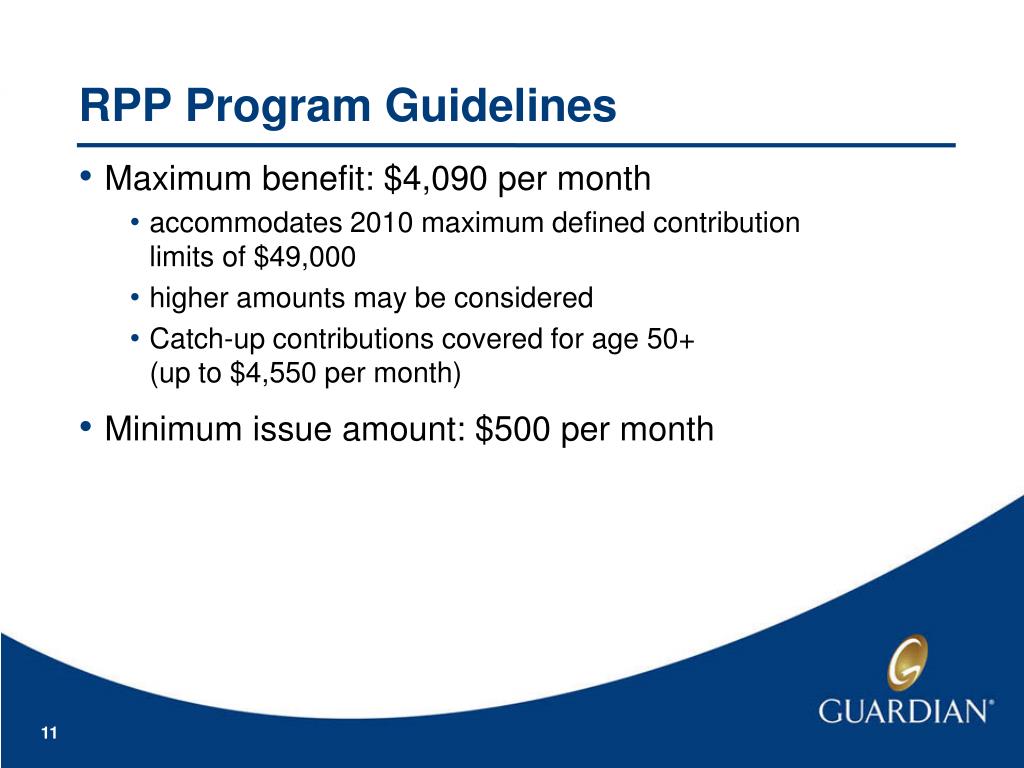 RPP Program Guidelines

• Maximum benefit: \$4,090 per month
  • accommodates 2010 maximum defined contribution limits of \$49,000
  • higher amounts may be considered
  • Catch-up contributions covered for age 50+ (up to \$4,550 per month)

• Minimum issue amount: \$500 per month

GUARDIAN®

11